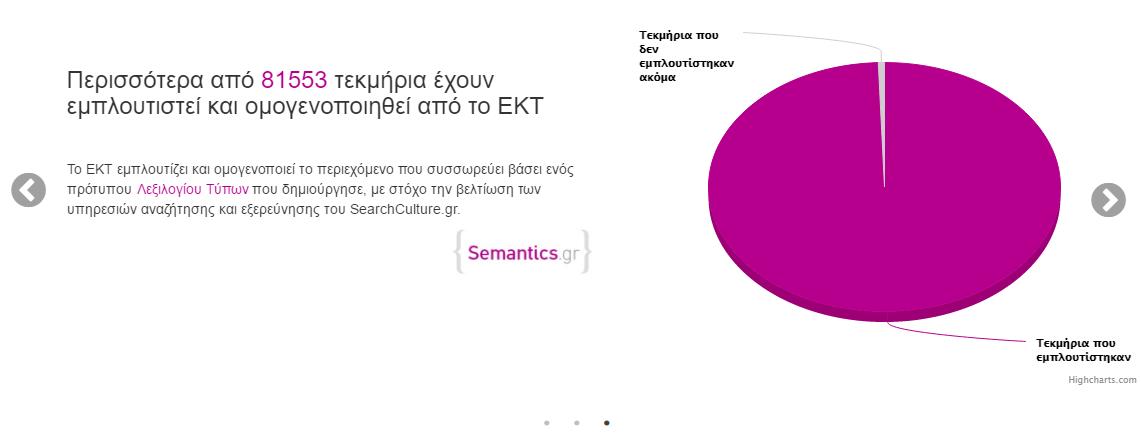 Περισσότερα από 81553 τεκμήρια έχουν εμπλουτιστεί και ομογενοποιηθεί από το ΕΚΤ

Το ΕΚΤ εμπλουτίζει και ομογενοποιεί το περιεχόμενο που συσσωρεύει βάσει ενός πρότυπου Λεξιλογίου Τύπων που δημιούργησε, με στόχο την βελτίωση των υπηρεσιών αναζήτησης και εξερεύνησης του SearchCulture.gr.

{Semantics.gr}

Τεκμήρια που δεν εμπλουτίστηκαν ακόμα

Τεκμήρια που εμπλουτίστηκαν

Highcharts.com